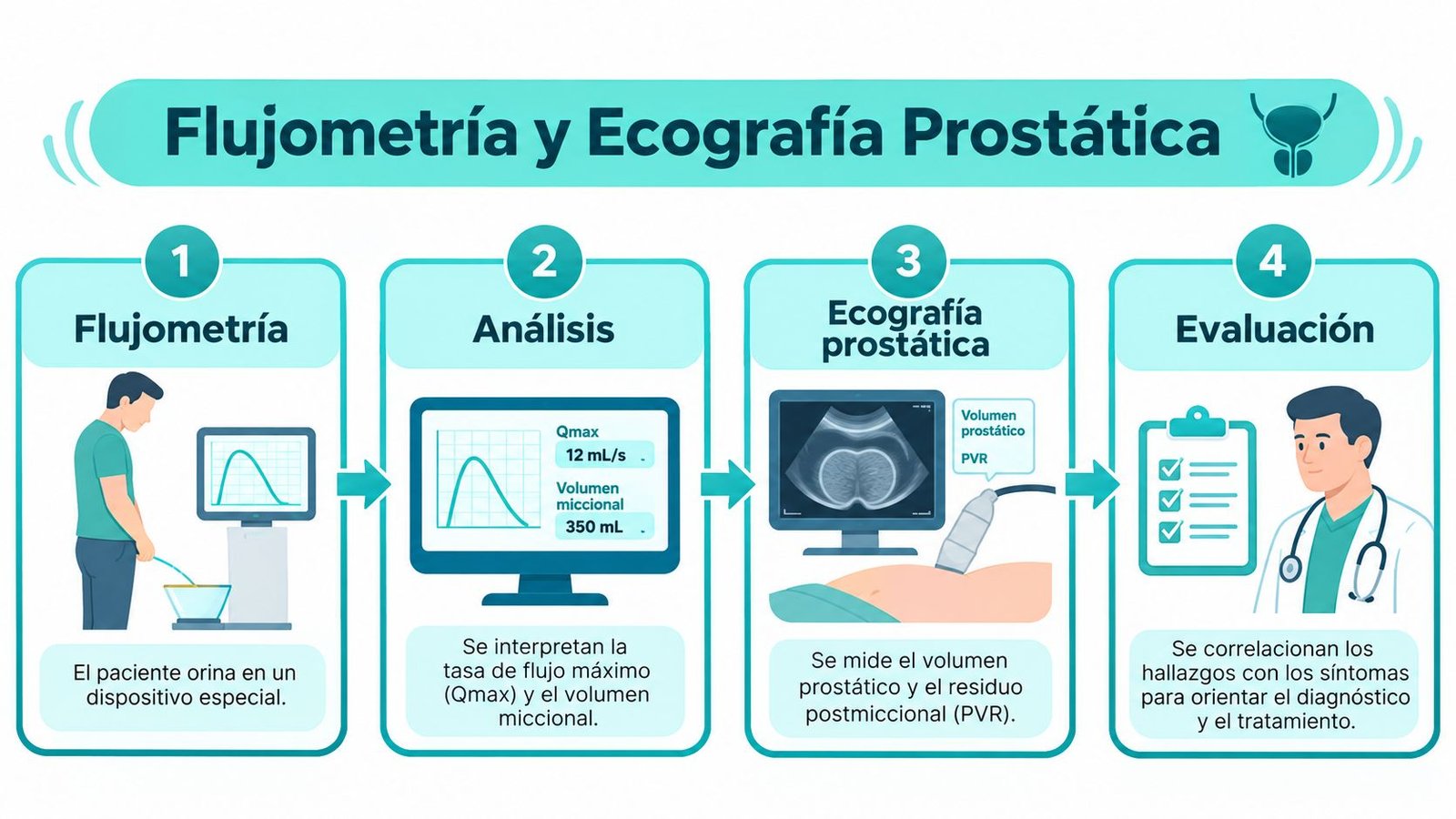 Flujometría y Ecografía Prostática

1
Flujometría

El paciente orina en un dispositivo especial.

2
Análisis

Qmax
12 mL/s
Volumen miccional
350 mL

Se interpretan la tasa de flujo máximo (Qmax) y el volumen miccional.

3
Ecografía prostática

Volumen prostático
PVR

Se mide el volumen prostático y el residuo postmiccional (PVR).

4
Evaluación

Se correlacionan los hallazgos con los síntomas para orientar el diagnóstico y el tratamiento.